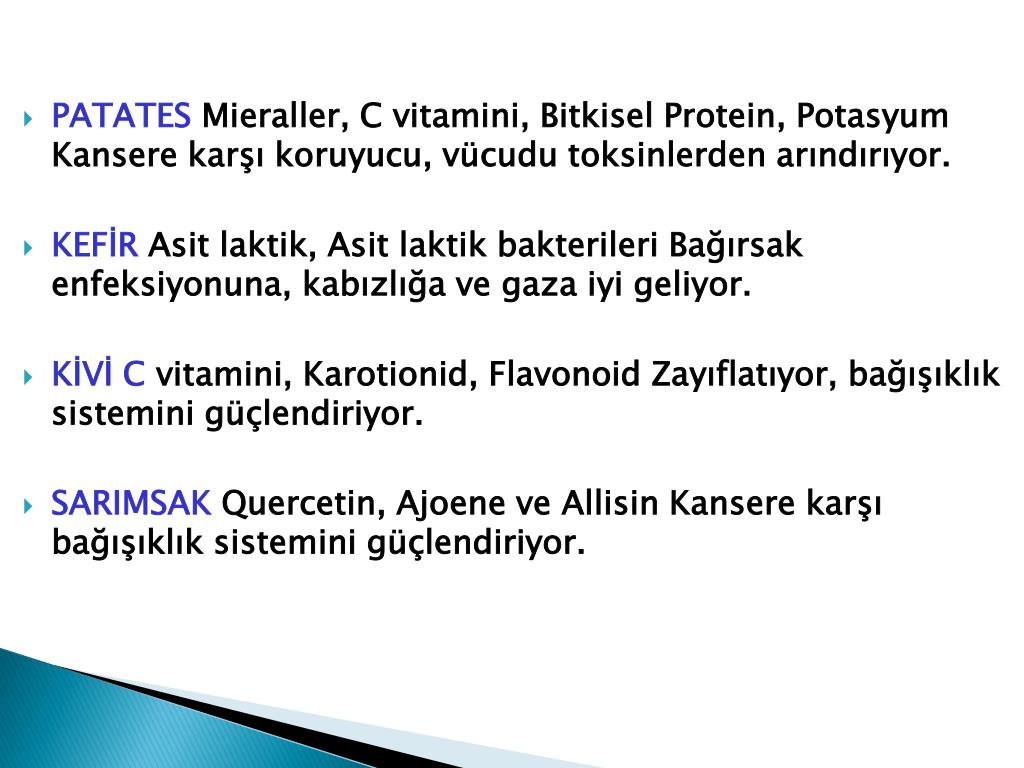 PATATES Mieraller, C vitamini, Bitkisel Protein, Potasyum Kansere karşı koruyucu, vücudu toksinlerden arındırıyor.

KEFİR Asit laktik, Asit laktik bakterileri Bağırsak enfeksiyonuna, kabızlığa ve gaza iyi geliyor.

KİVİ C vitamini, Karotionid, Flavonoid Zayıflatıyor, bağışıklık sistemini güçlendiriyor.

SARIMSAK Quercetin, Ajoene ve Allisin Kansere karşı bağışıklık sistemini güçlendiriyor.